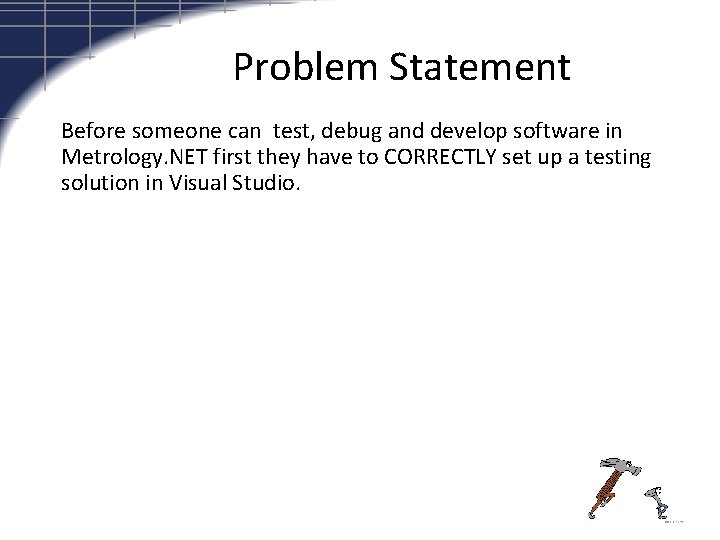 Problem Statement

Before someone can test, debug and develop software in Metrology.NET first they have to CORRECTLY set up a testing solution in Visual Studio.